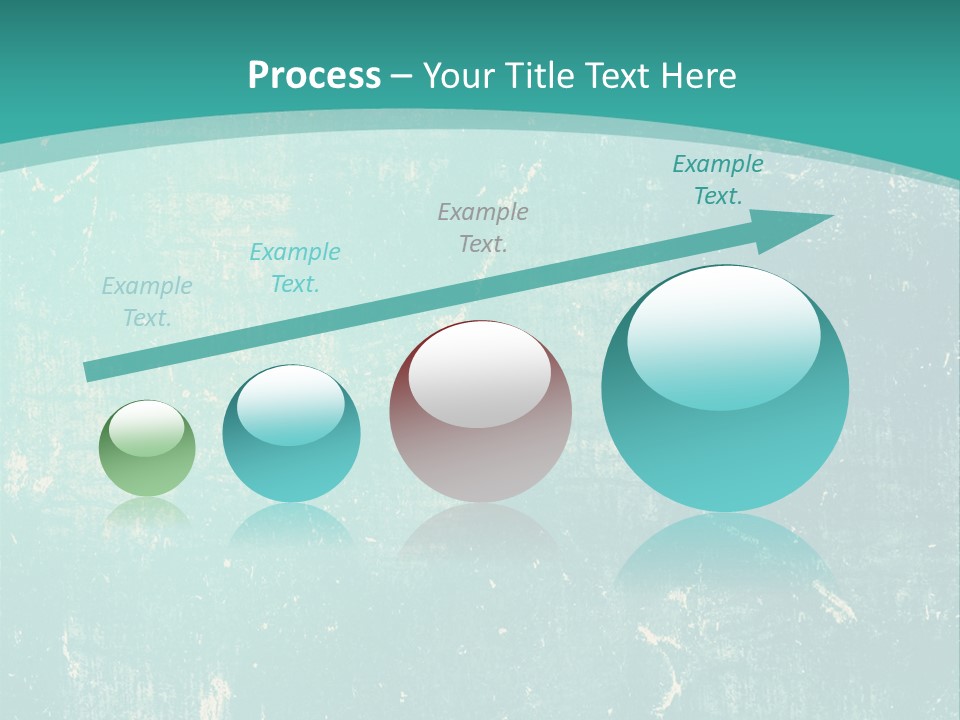 Process – Your Title Text Here

Example Text.

Example Text.

Example Text.

Example Text.